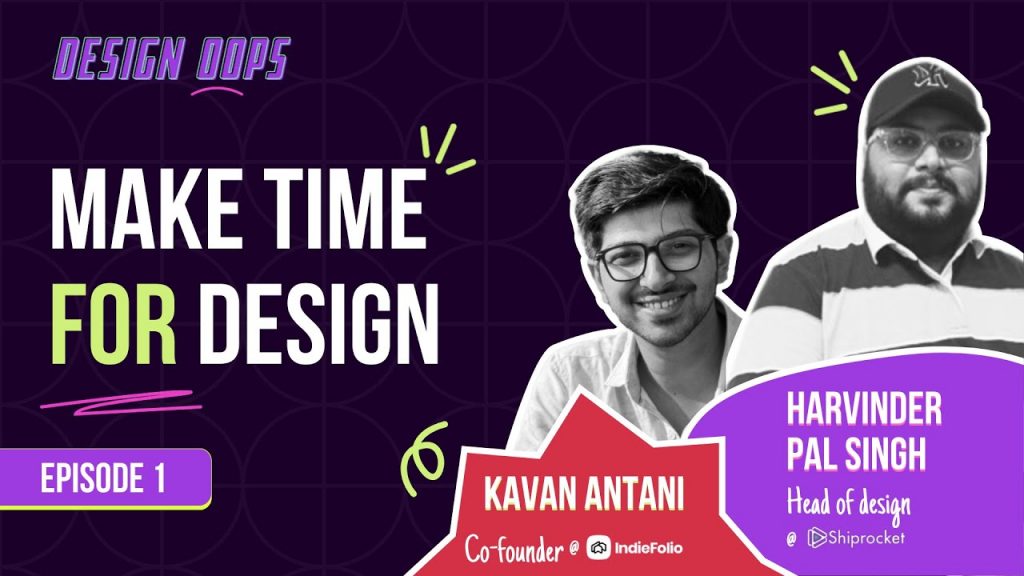 DESIGN OOPS

MAKE TIME FOR DESIGN

EPISODE 1

KAVAN ANTANI
Co-founder @ IndieFolio

HARVINDER PAL SINGH
Head of design
@ Shiprocket